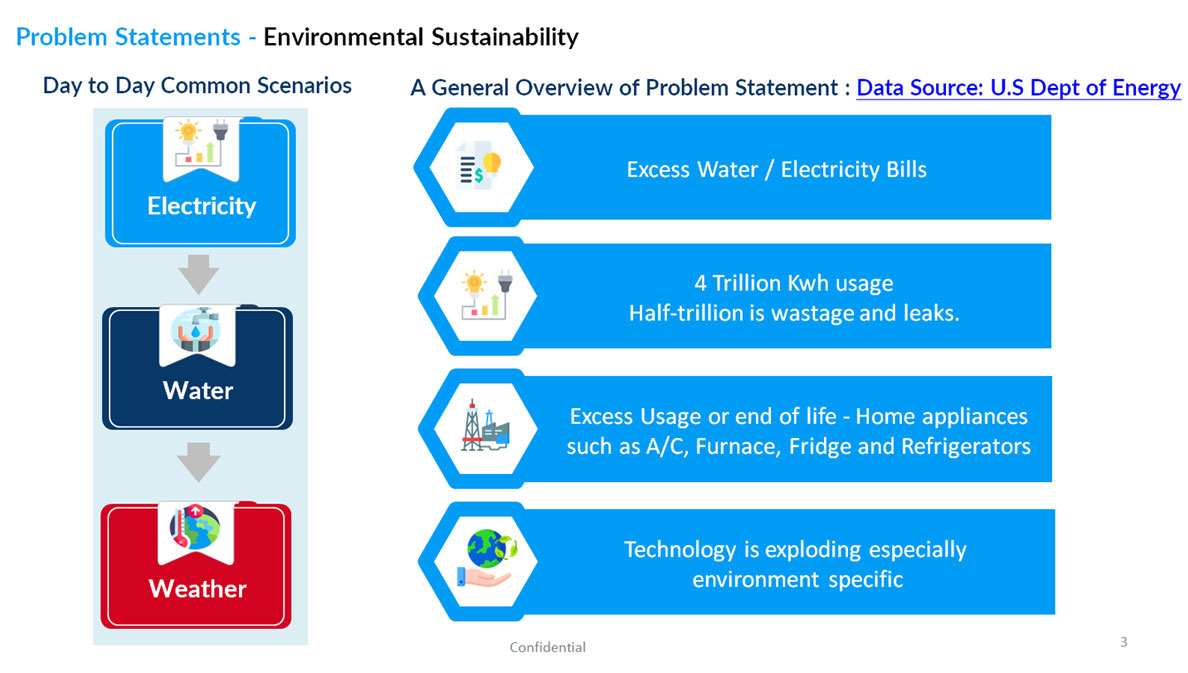 Problem Statements - Environmental Sustainability

Day to Day Common Scenarios

Electricity

Water

Weather

A General Overview of Problem Statement : Data Source: U.S Dept of Energy

Excess Water / Electricity Bills

4 Trillion Kwh usage
Half-trillion is wastage and leaks.

Excess Usage or end of life - Home appliances such as A/C, Furnace, Fridge and Refrigerators

Technology is exploding especially environment specific

Confidential

3